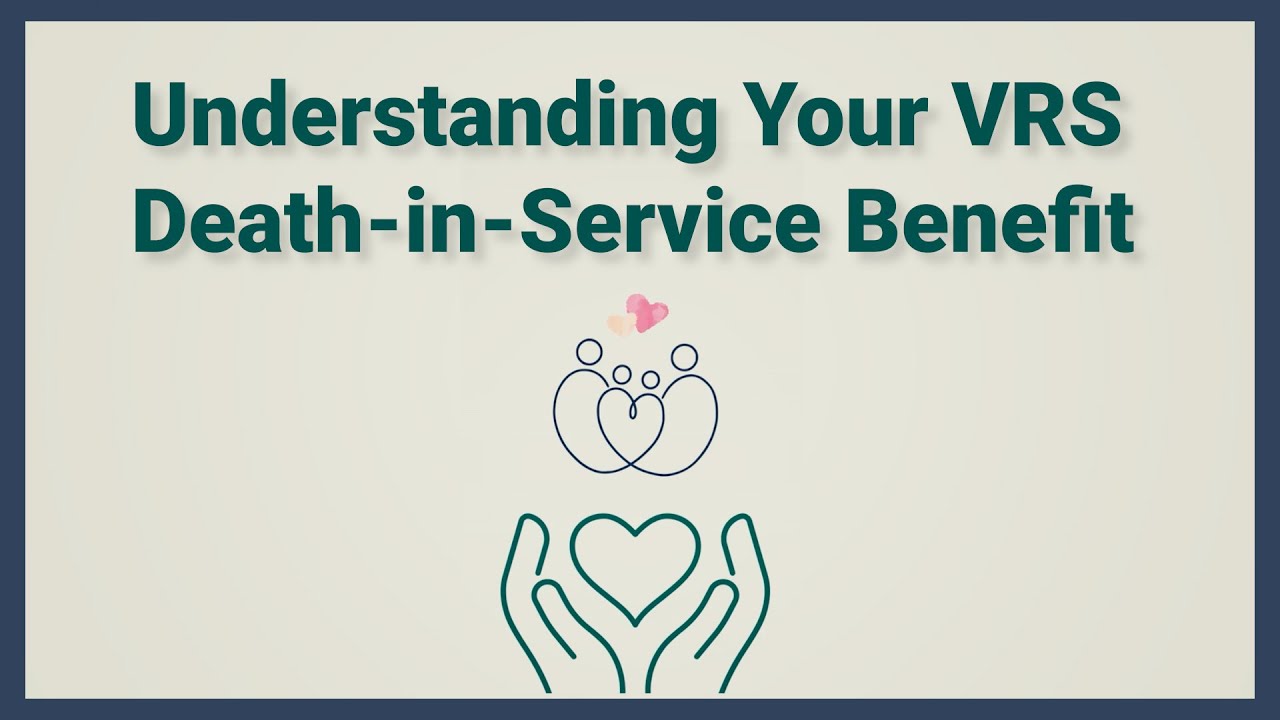 Understanding Your VRS Death-in-Service Benefit